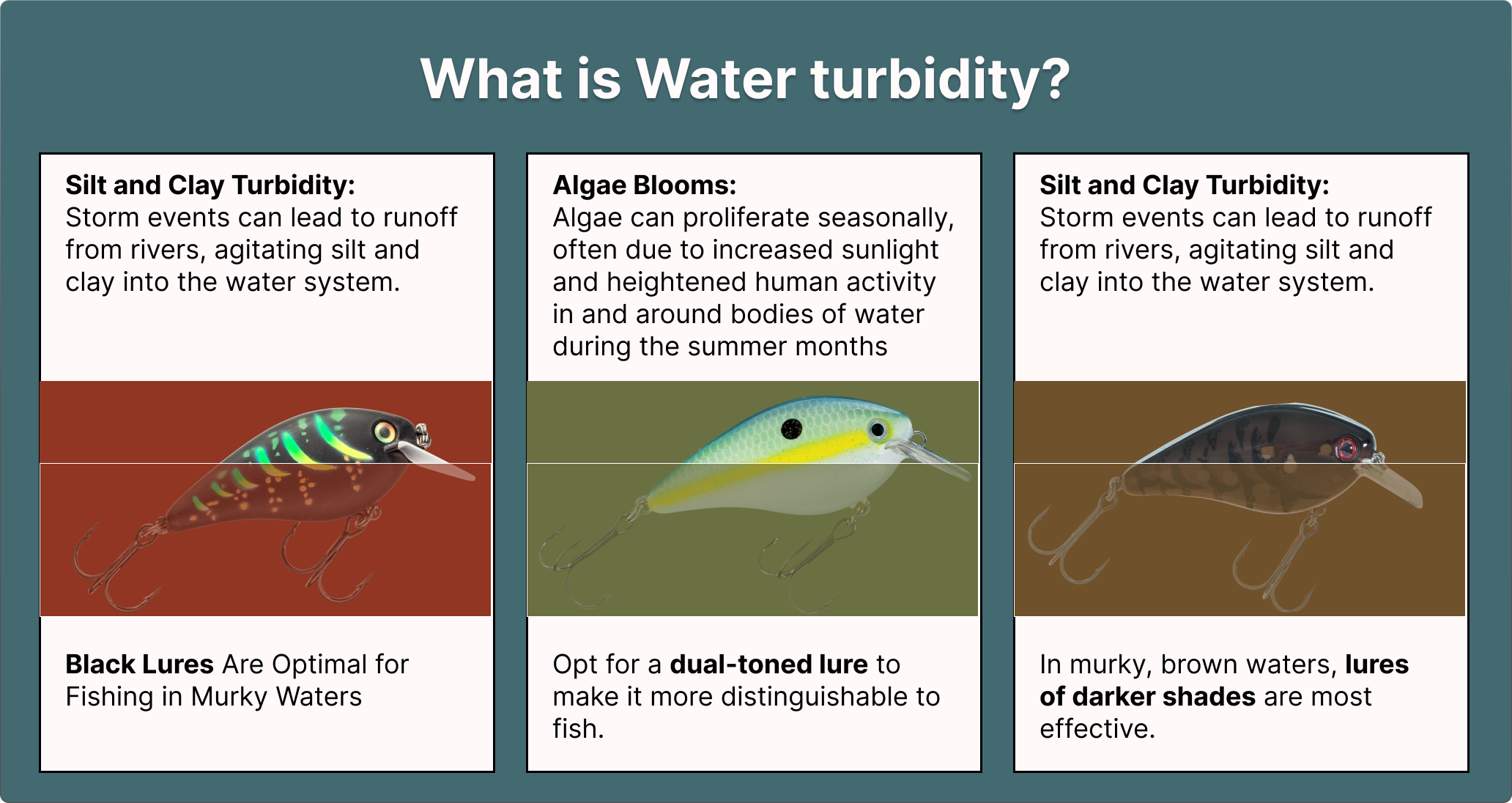 What is Water turbidity?

Silt and Clay Turbidity:
Storm events can lead to runoff from rivers, agitating silt and clay into the water system.

Black Lures Are Optimal for Fishing in Murky Waters

Algae Blooms:
Algae can proliferate seasonally, often due to increased sunlight and heightened human activity in and around bodies of water during the summer months

Opt for a dual-toned lure to make it more distinguishable to fish.

Silt and Clay Turbidity:
Storm events can lead to runoff from rivers, agitating silt and clay into the water system.

In murky, brown waters, lures of darker shades are most effective.